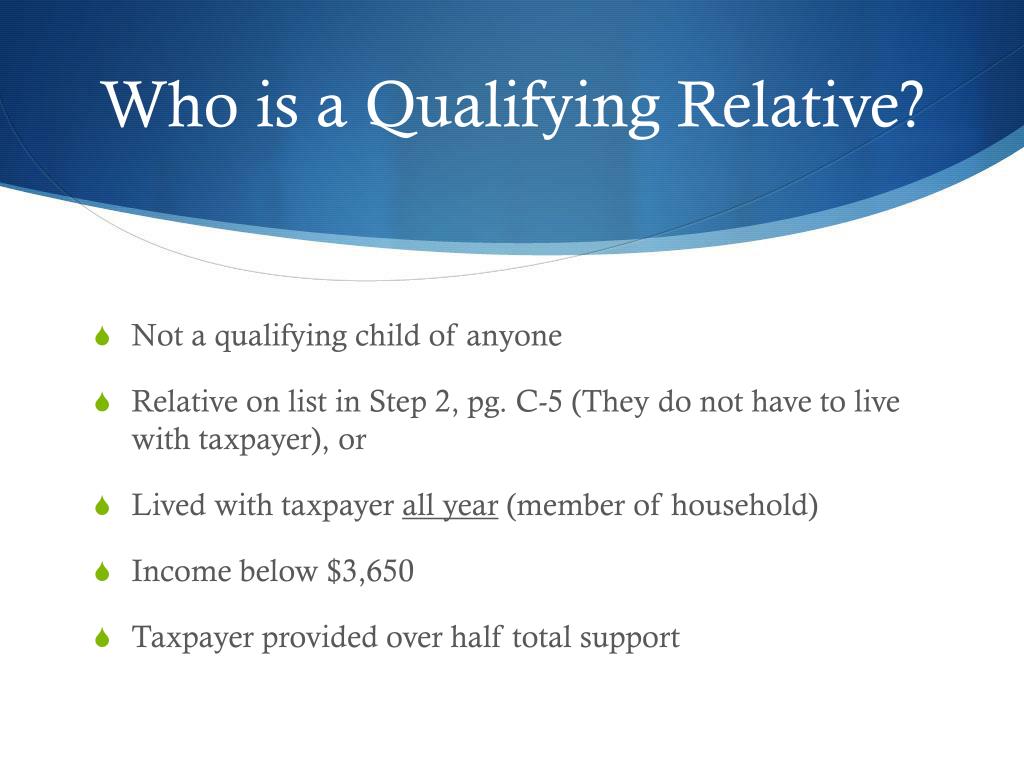 Who is a Qualifying Relative?

Not a qualifying child of anyone

Relative on list in Step 2, pg. C-5 (They do not have to live with taxpayer), or

Lived with taxpayer all year (member of household)

Income below \$3,650

Taxpayer provided over half total support